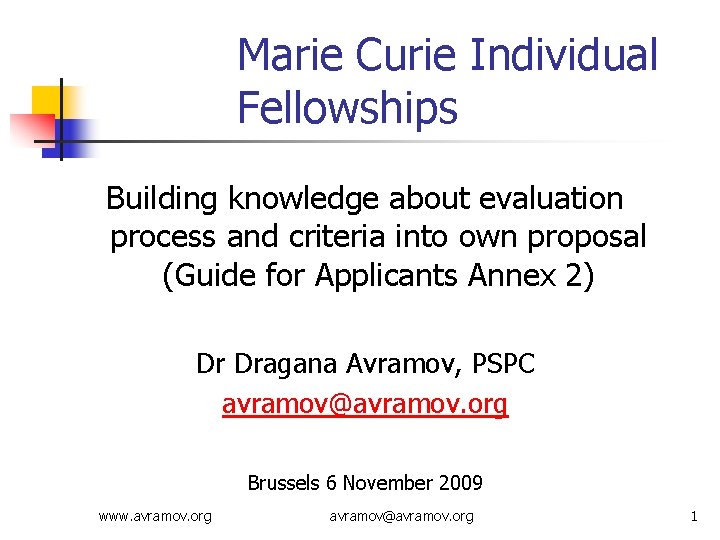 Marie Curie Individual Fellowships

Building knowledge about evaluation process and criteria into own proposal (Guide for Applicants Annex 2)

Dr Dragana Avramov, PSPC
avramov@avramov.org

Brussels 6 November 2009

www.avramov.org avramov@avramov.org 1